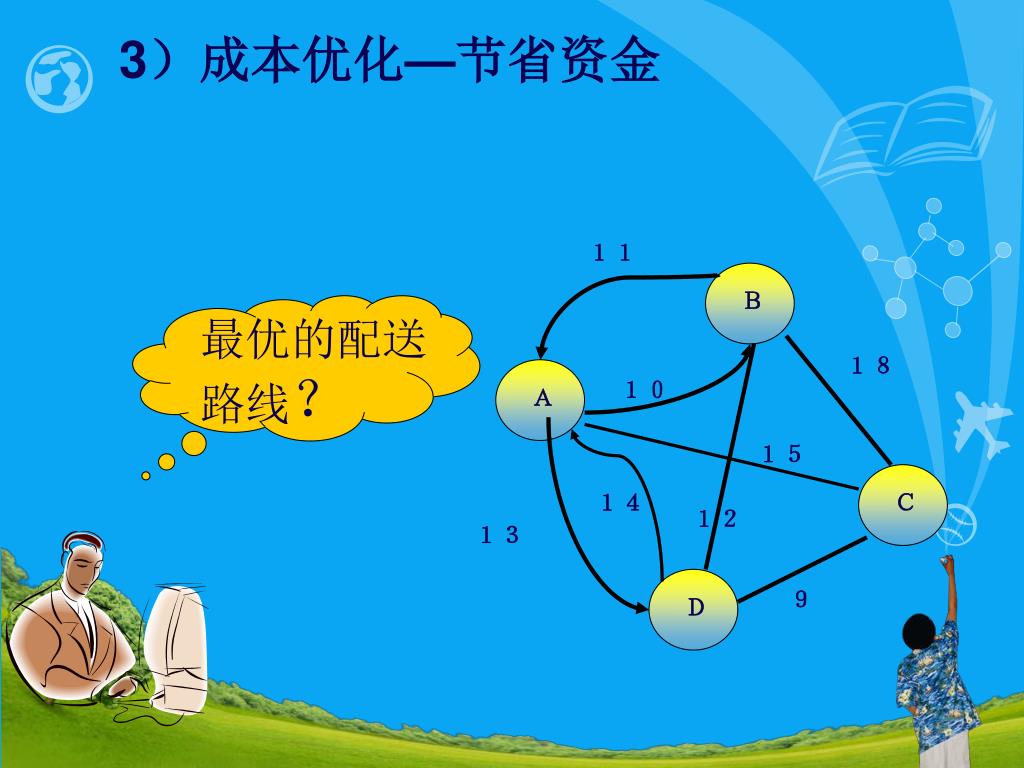 3）成本优化—节省资金

最优的配送路线？

11
B
18
A
10
15
C
14
12
13
D
9